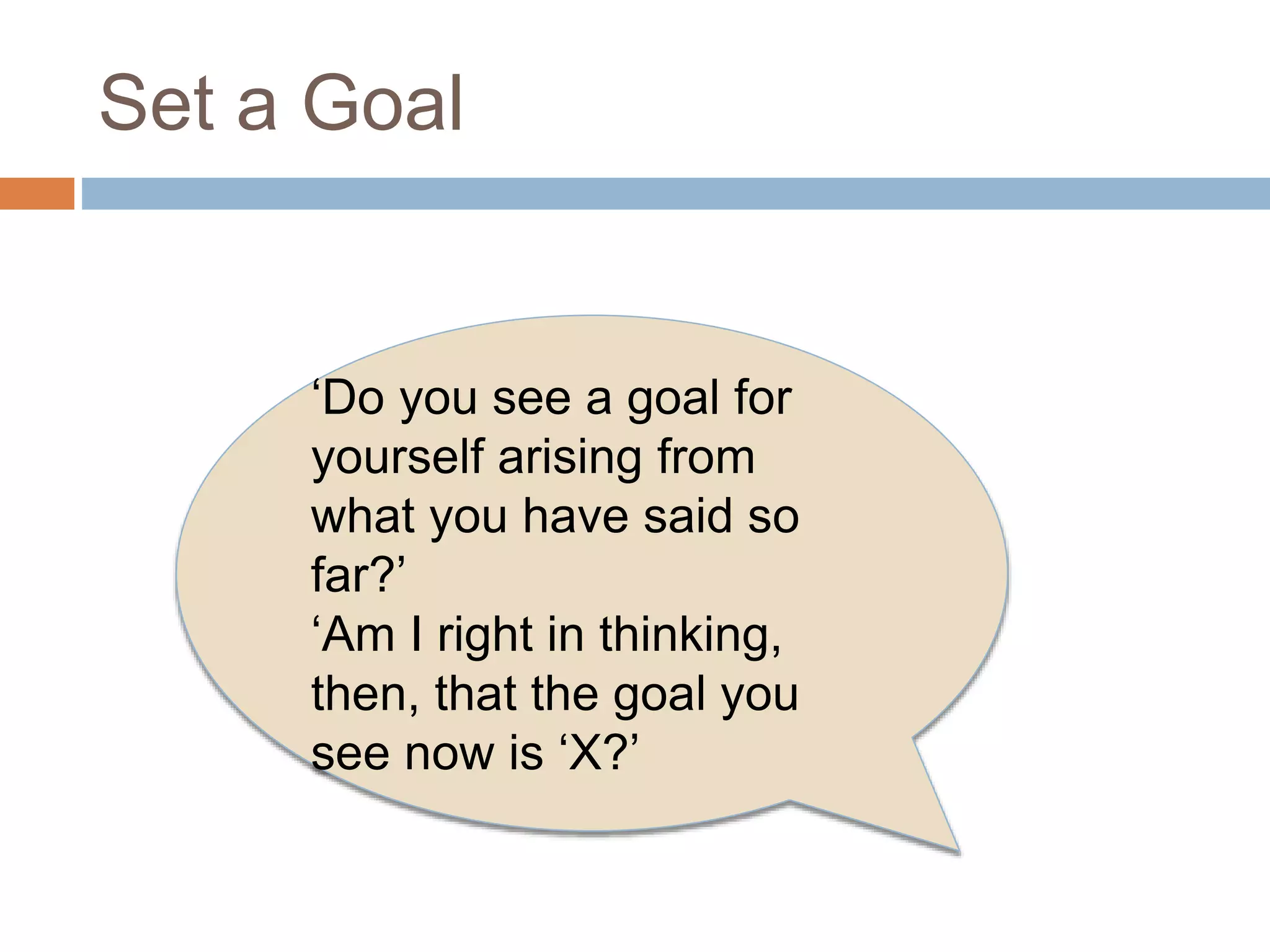 Set a Goal

‘Do you see a goal for yourself arising from what you have said so far?’
‘Am I right in thinking, then, that the goal you see now is ‘X?’